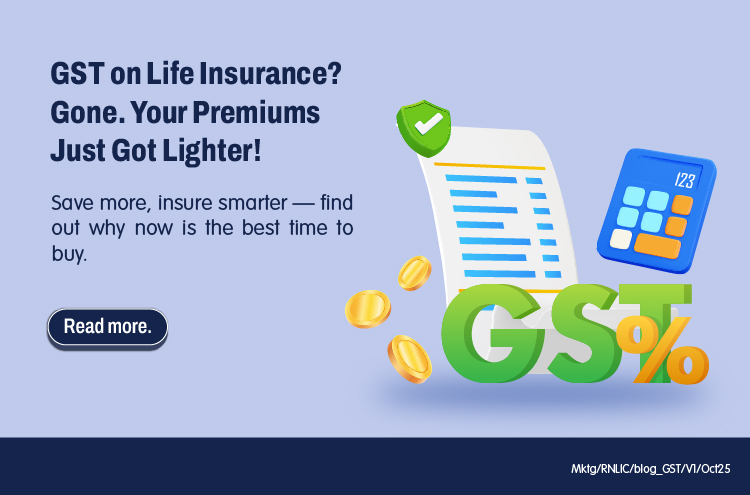 GST on Life Insurance? Gone. Your Premiums Just Got Lighter!

Save more, insure smarter — find out why now is the best time to buy.

Read more.

123

GST%

Mktg/RNLIC/blog_GST/V1/Oct25